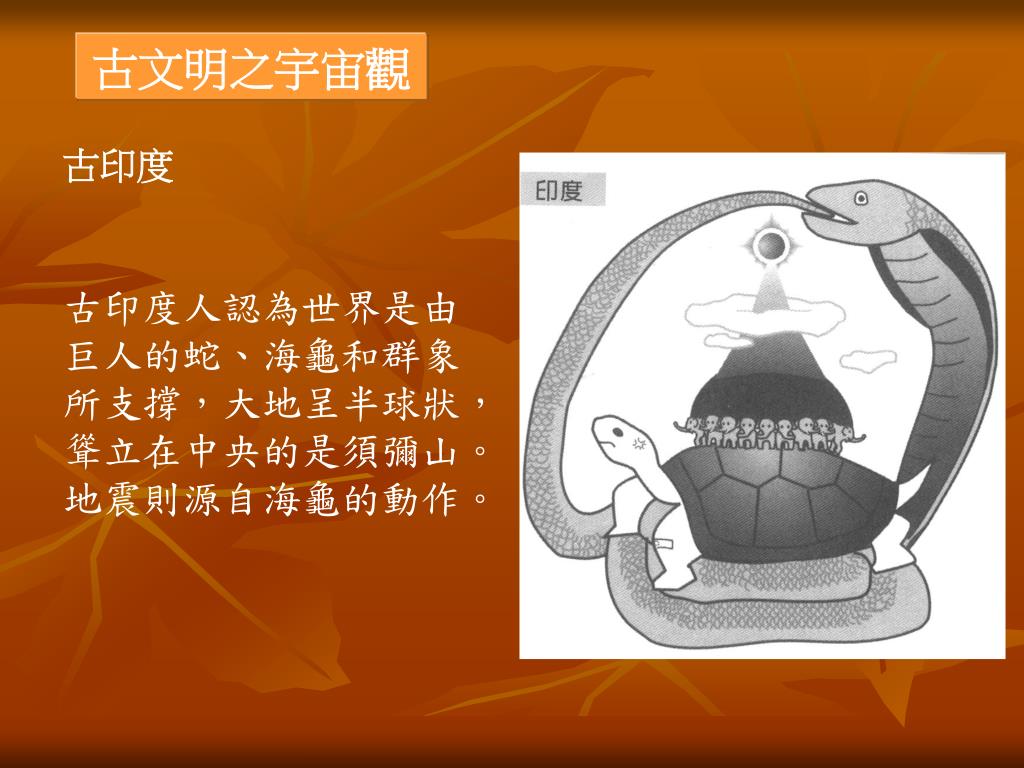 古文明之宇宙觀

古印度

古印度人認為世界是由巨人的蛇、海龜和群象所支撐，大地呈半球狀，聳立在中央的是須彌山。地震則源自海龜的動作。

印度